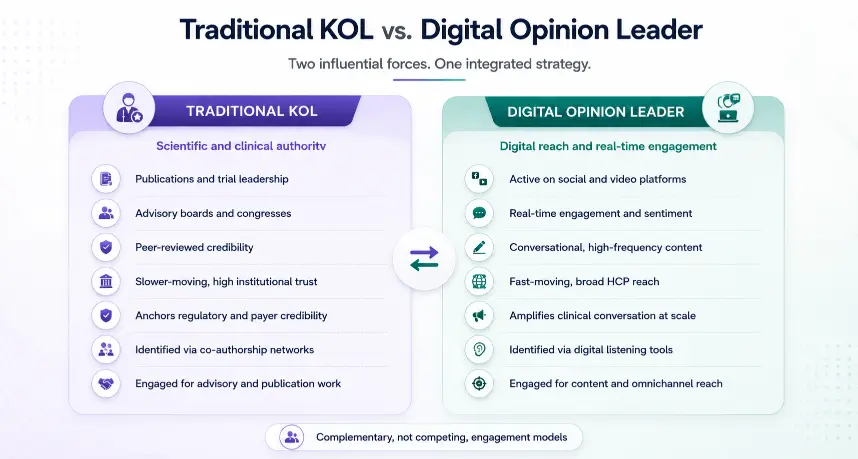 Traditional KOL vs. Digital Opinion Leader

Two influential forces. One integrated strategy.

TRADITIONAL KOL

Scientific and clinical authority

Publications and trial leadership

Advisory boards and congresses

Peer-reviewed credibility

Slower-moving, high institutional trust

Anchors regulatory and payer credibility

Identified via co-authorship networks

Engaged for advisory and publication work

DIGITAL OPINION LEADER

Digital reach and real-time engagement

Active on social and video platforms

Real-time engagement and sentiment

Conversational, high-frequency content

Fast-moving, broad HCP reach

Amplifies clinical conversation at scale

Identified via digital listening tools

Engaged for content and omnichannel reach

Complementary, not competing, engagement models